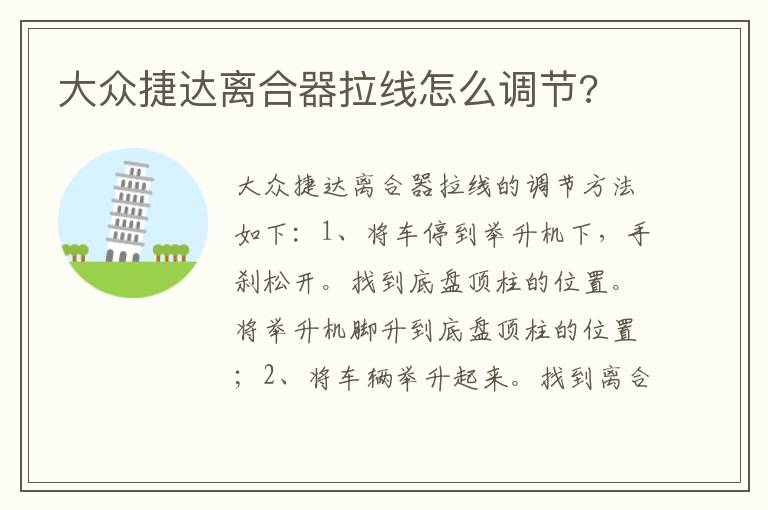 大众捷达离合器拉线怎么调节?

大众捷达离合器拉线的调节方法如下：1、将车停到举升机下，手刹松开。找到底盘顶柱的位置。将举升机脚升到底盘顶柱的位置；2、将车辆举升起来。找到离合